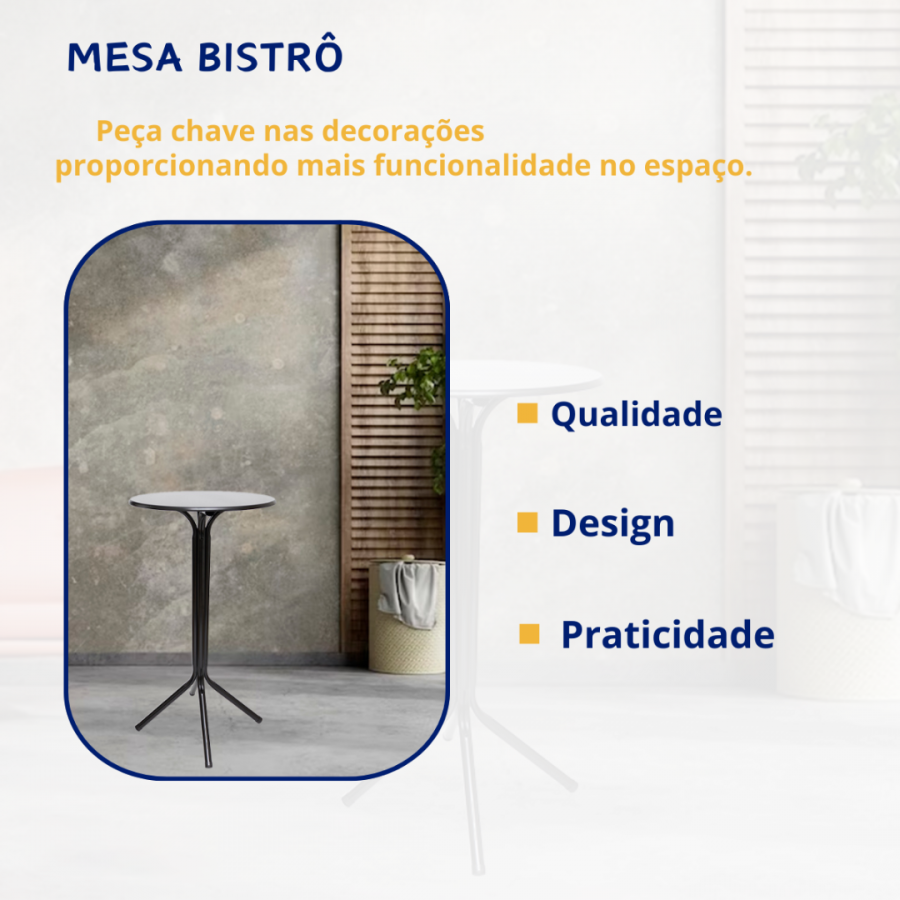 MESA BISTRÔ

Peça chave nas decorações proporcionando mais funcionalidade no espaço.

Qualidade

Design

Praticidade